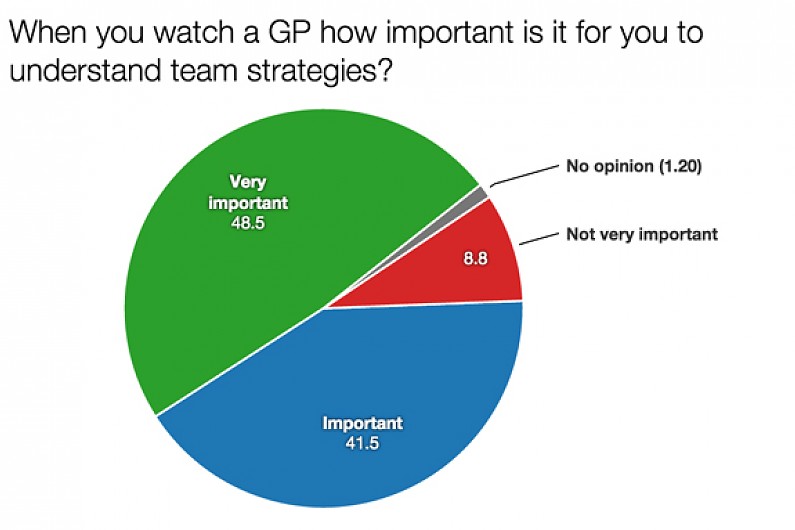 When you watch a GP how important is it for you to understand team strategies?

Very important
48.5

No opinion (1.20)

Not very important

8.8

Important
41.5